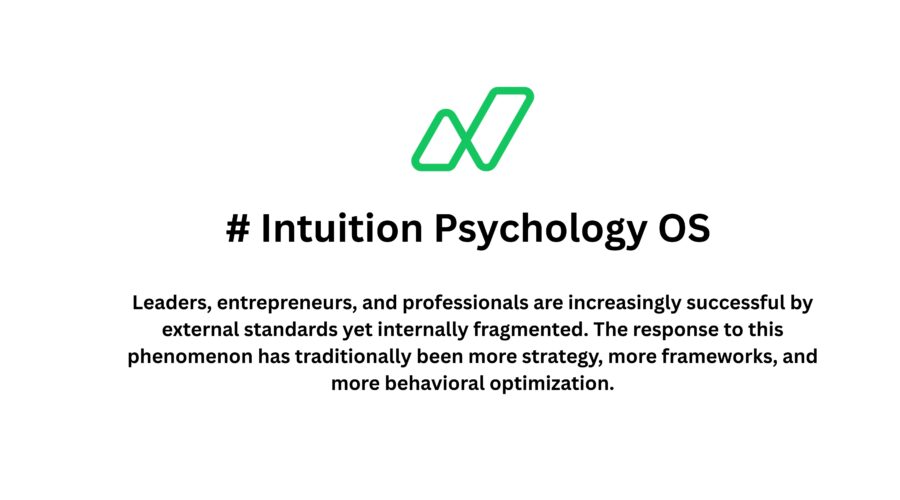 # Intuition Psychology OS

Leaders, entrepreneurs, and professionals are increasingly successful by external standards yet internally fragmented. The response to this phenomenon has traditionally been more strategy, more frameworks, and more behavioral optimization.